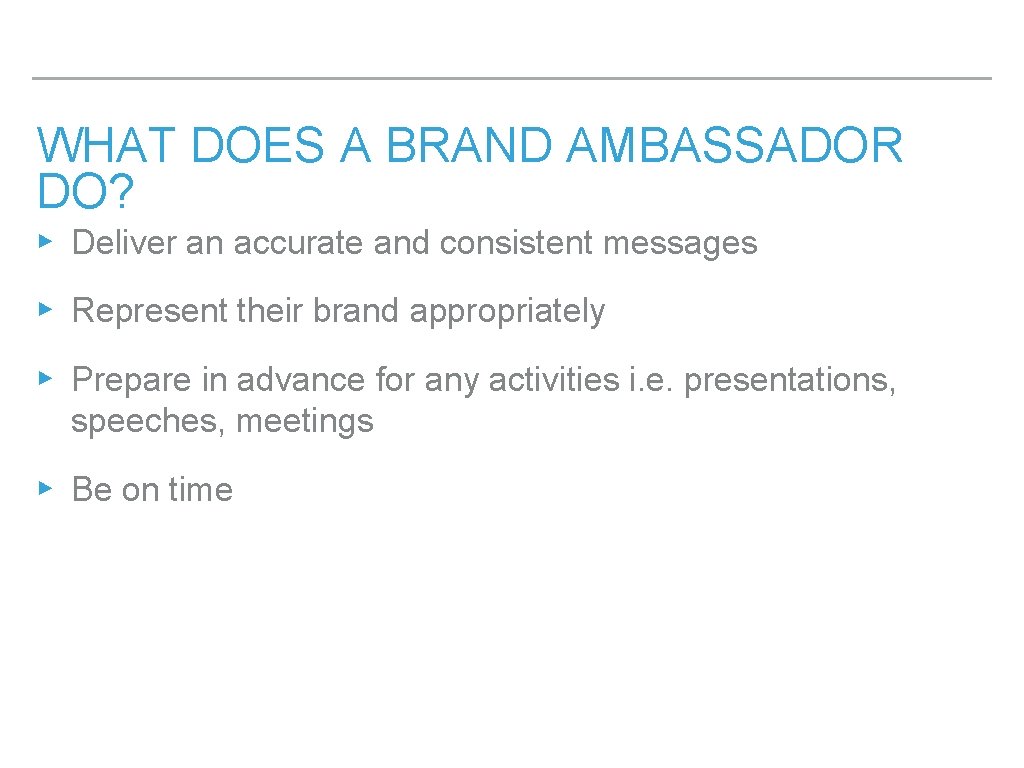 WHAT DOES A BRAND AMBASSADOR DO?

▸ Deliver an accurate and consistent messages

▸ Represent their brand appropriately

▸ Prepare in advance for any activities i.e. presentations, speeches, meetings

▸ Be on time